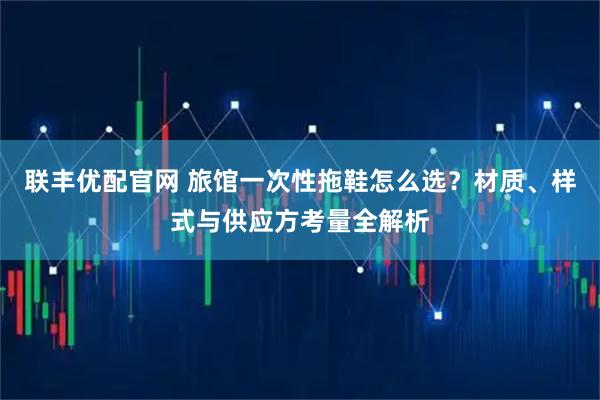 联丰优配官网 旅馆一次性拖鞋怎么选？材质、样式与供应方考量全解析